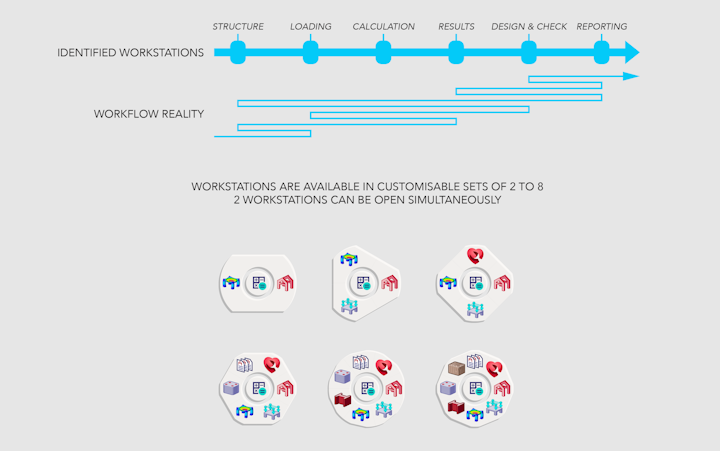 STRUCTURE LOADING CALCULATION RESULTS DESIGN & CHECK REPORTING

IDENTIFIED WORKSTATIONS

WORKFLOW REALITY

WORKSTATIONS ARE AVAILABLE IN CUSTOMISABLE SETS OF 2 TO 8
2 WORKSTATIONS CAN BE OPEN SIMULTANEOUSLY